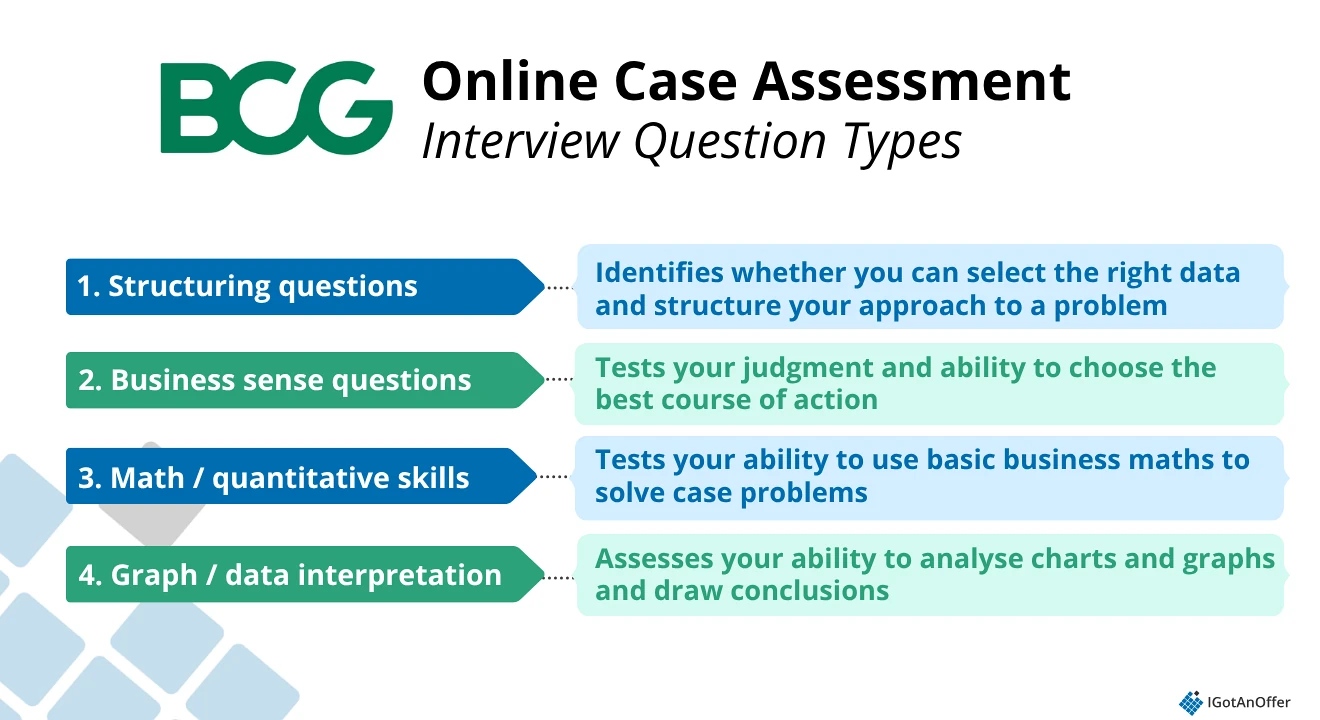 BCG

Online Case Assessment
Interview Question Types

1. Structuring questions

Identifies whether you can select the right data and structure your approach to a problem

2. Business sense questions

Tests your judgment and ability to choose the best course of action

3. Math / quantitative skills

Tests your ability to use basic business maths to solve case problems

4. Graph / data interpretation

Assesses your ability to analyse charts and graphs and draw conclusions

IGotAnOffer